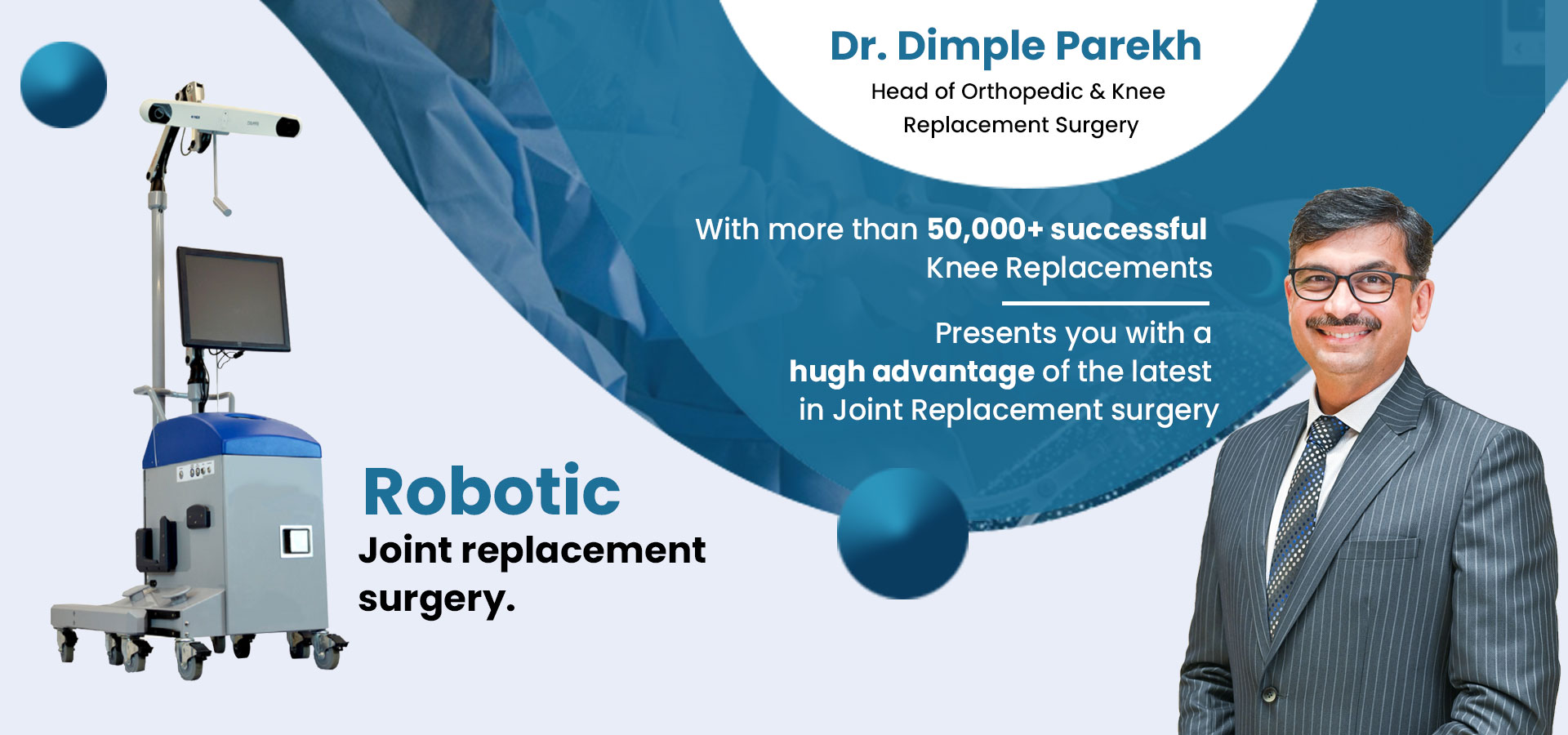 Dr. Dimple Parekh
Head of Orthopedic & Knee Replacement Surgery

With more than 50,000+ successful Knee Replacements

Presents you with a hugh advantage of the latest in Joint Replacement surgery

Robotic
Joint replacement surgery.